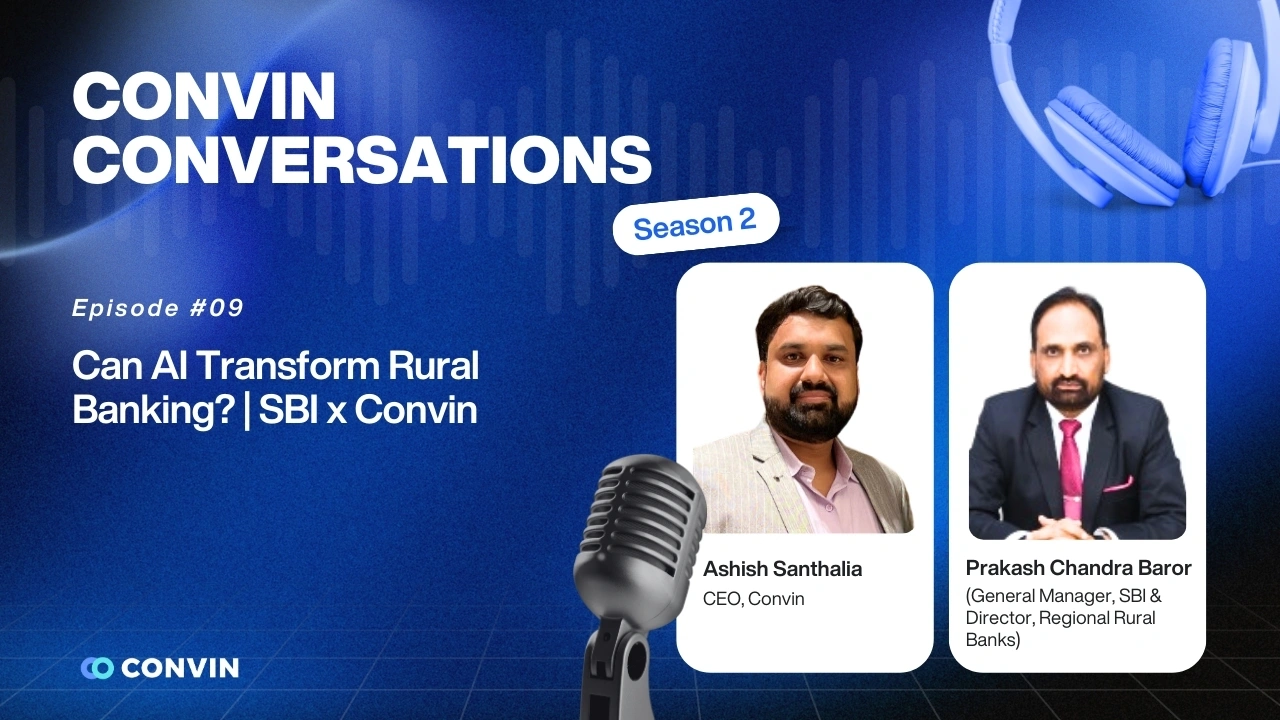 CONVIN CONVERSATIONS

Season 2

Episode #09

Can AI Transform Rural Banking? | SBI x Convin

Ashish Santhalia
CEO, Convin

Prakash Chandra Baror
(General Manager, SBI & Director, Regional Rural Banks)

CONVIN